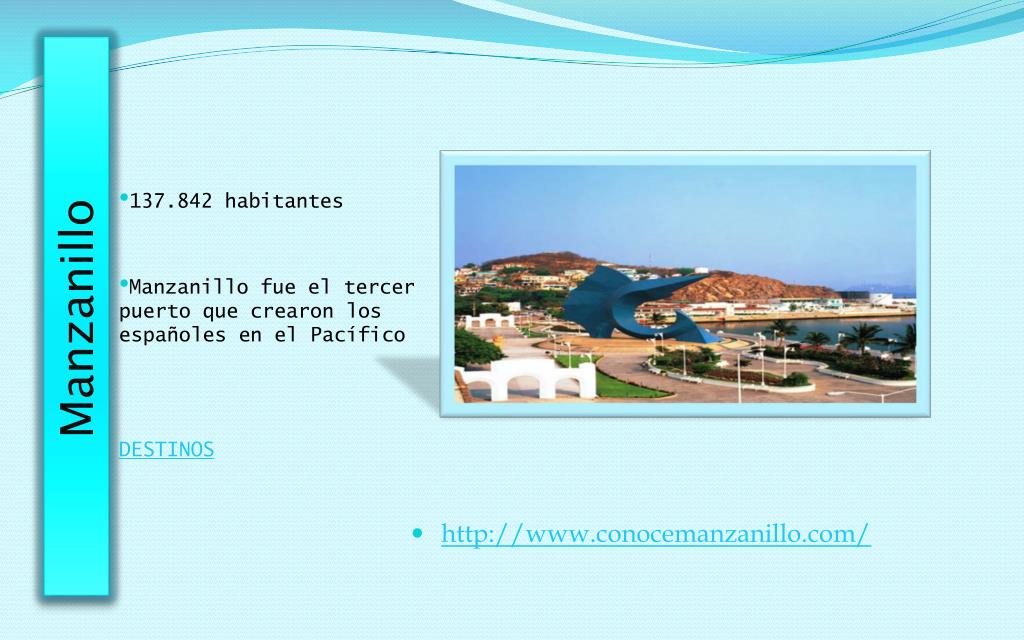 Manzanillo

•137.842 habitantes

•Manzanillo fue el tercer puerto que crearon los españoles en el Pacífico

DESTINOS

• http://www.conocemanzanillo.com/